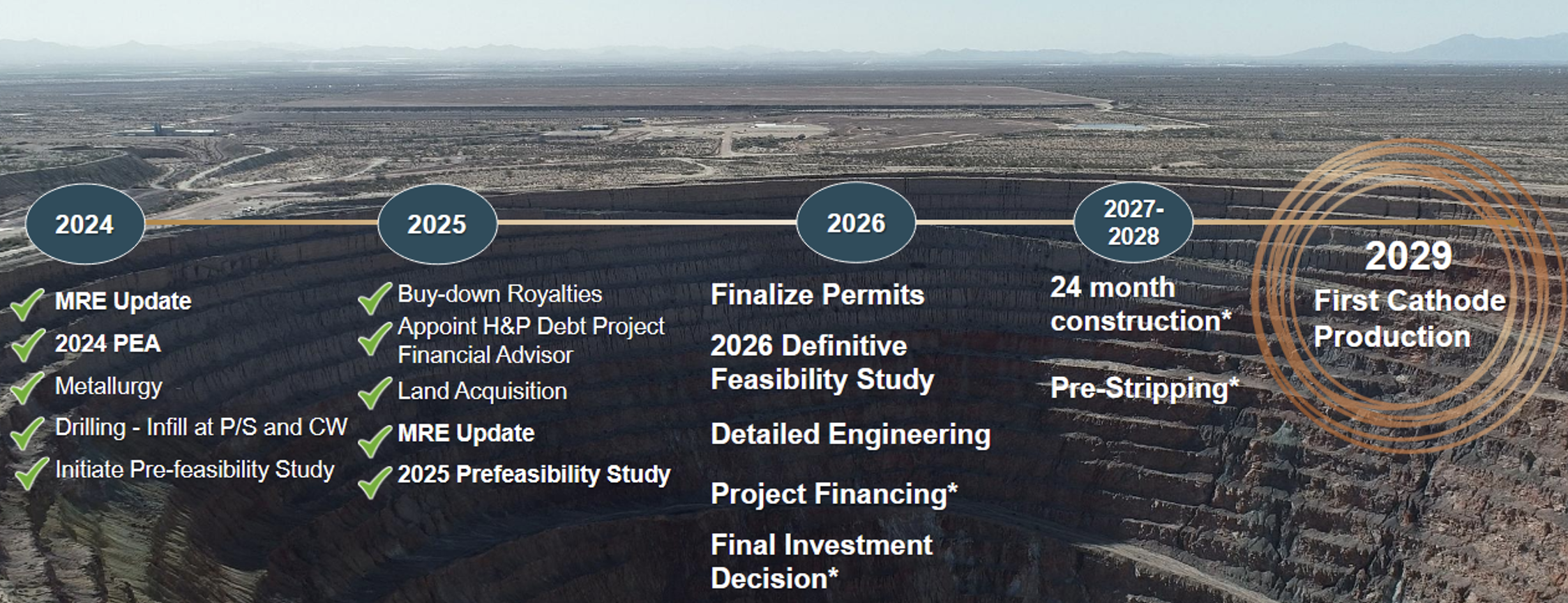 2024

MRE Update
2024 PEA
Metallurgy
Drilling - Infill at P/S and CW
Initiate Pre-feasibility Study

2025

Buy-down Royalties
Appoint H&P Debt Project Financial Advisor
Land Acquisition
MRE Update
2025 Prefeasibility Study

2026

Finalize Permits

2026 Definitive Feasibility Study

Detailed Engineering

Project Financing*

Final Investment Decision*

2027-2028

24 month construction*

Pre-Stripping*

2029

First Cathode Production